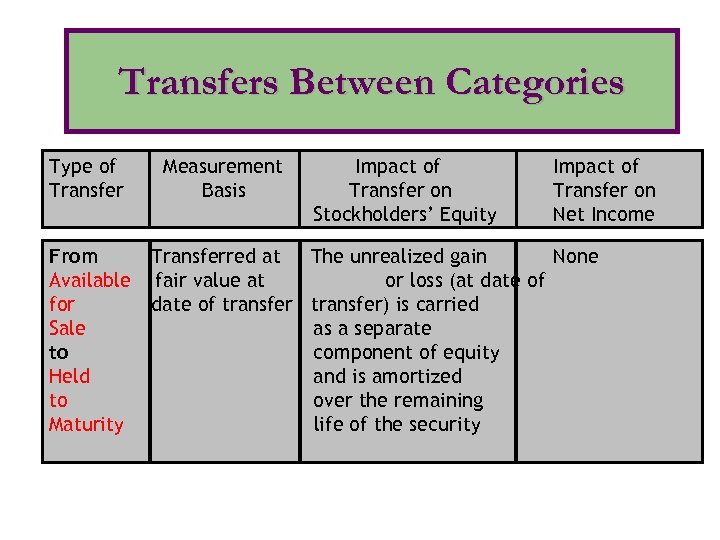 Transfers Between Categories

| Type of Transfer | Measurement Basis | Impact of Transfer on Stockholders' Equity | Impact of Transfer on Net Income |
|---|---|---|---|
| From Available for Sale to Held to Maturity | Transferred at fair value at date of transfer | The unrealized gain or loss (at date of transfer) is carried as a separate component of equity and is amortized over the remaining life of the security | None |